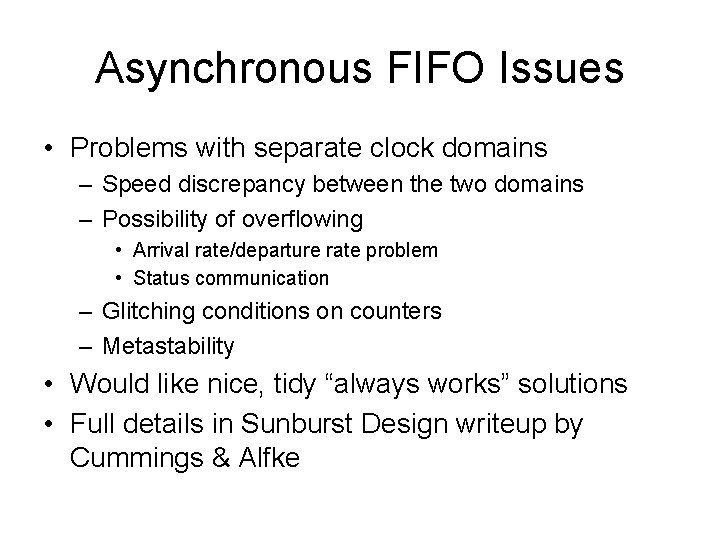 Asynchronous FIFO Issues

• Problems with separate clock domains
– Speed discrepancy between the two domains
– Possibility of overflowing
• Arrival rate/departure rate problem
• Status communication
– Glitching conditions on counters
– Metastability
• Would like nice, tidy “always works” solutions
• Full details in Sunburst Design writeup by Cummings & Alfke